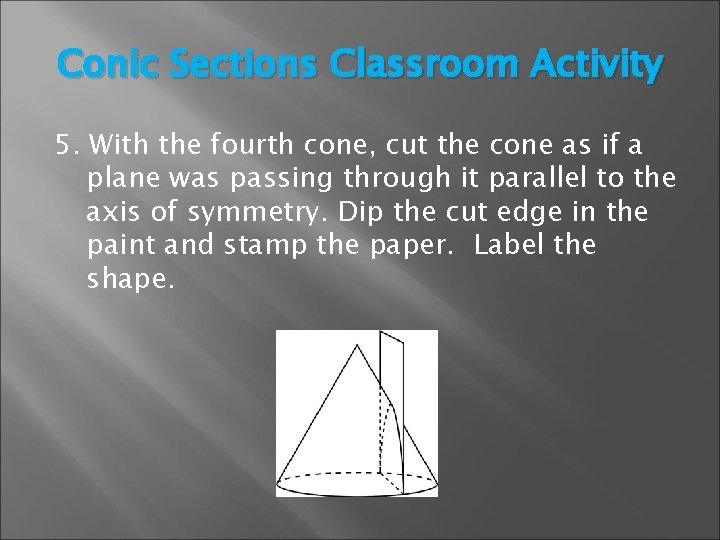 Conic Sections Classroom Activity

5. With the fourth cone, cut the cone as if a plane was passing through it parallel to the axis of symmetry. Dip the cut edge in the paint and stamp the paper.  Label the shape.